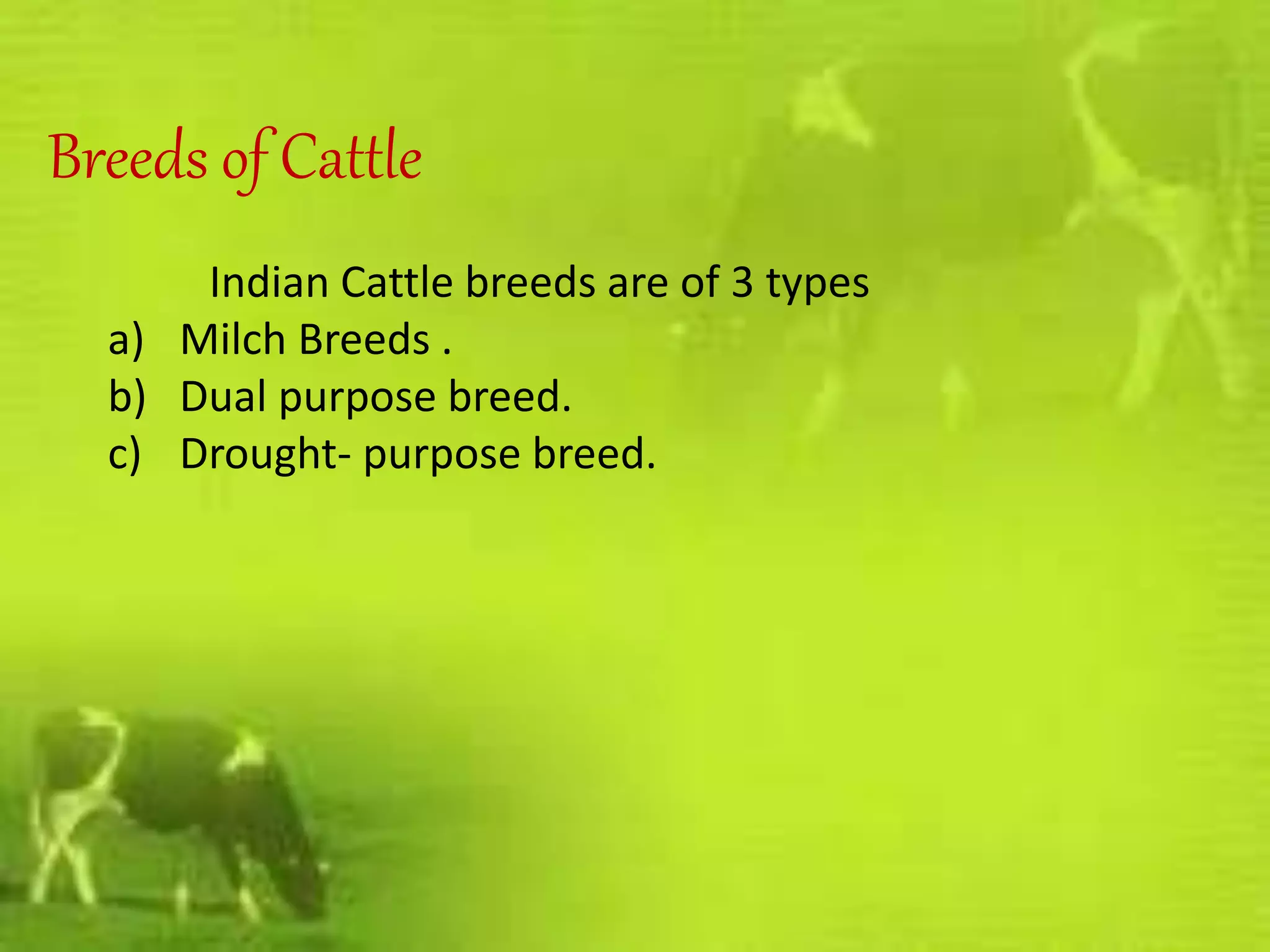 Breeds of Cattle

Indian Cattle breeds are of 3 types

a) Milch Breeds .
b) Dual purpose breed.
c) Drought- purpose breed.